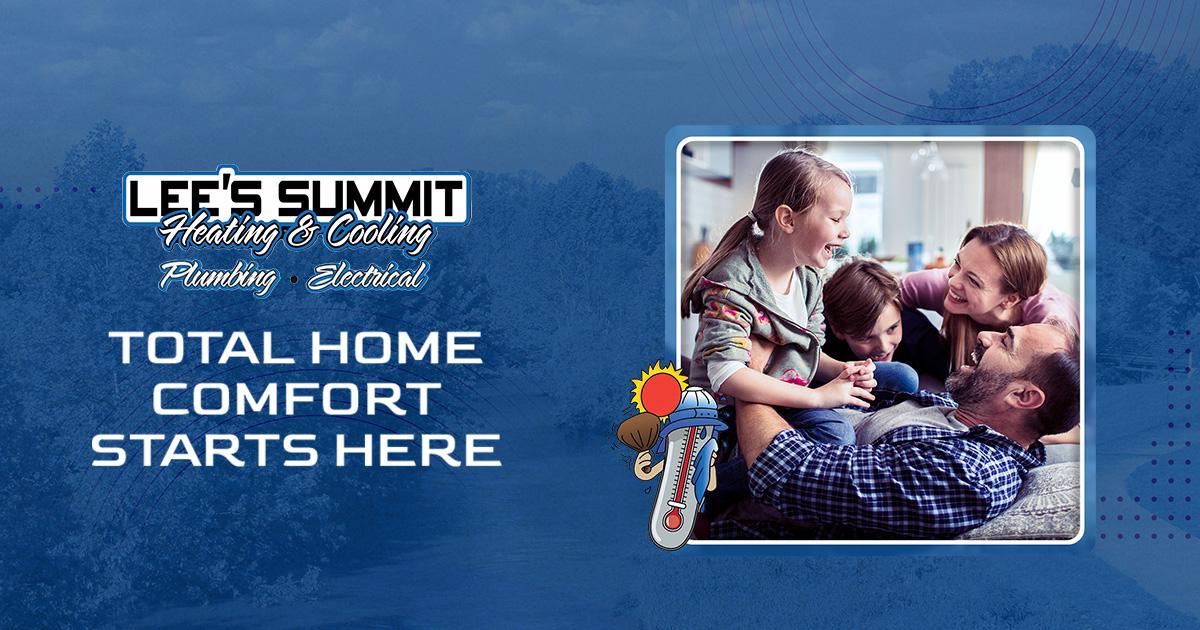 LEE'S SUMMIT
Heating & Cooling
Plumbing • Electrical

TOTAL HOME COMFORT STARTS HERE